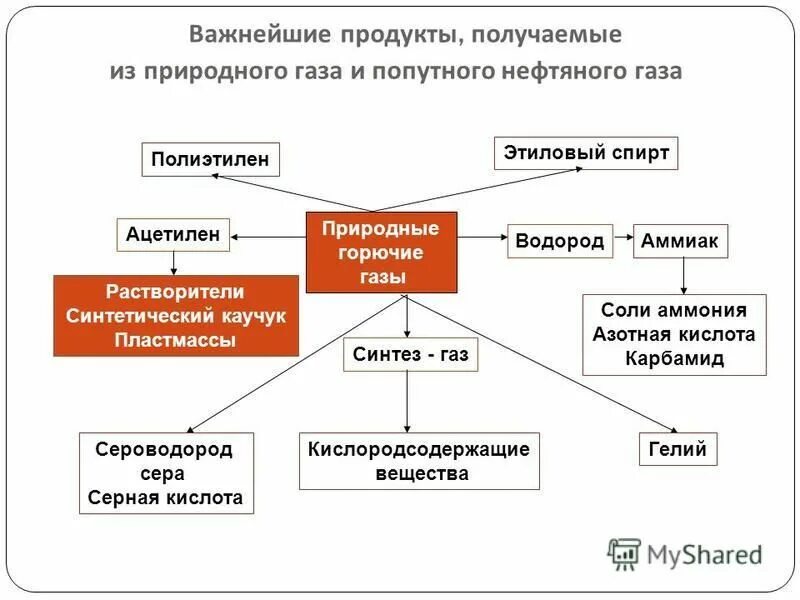 Важнейшие продукты, получаемые из природного газа и попутного нефтяного газа

Полиэтилен

Этиловый спирт

Ацетилен

Природные горючие газы

Водород

Аммиак

Растворители
Синтетический каучук
Пластмассы

Соли аммония
Азотная кислота
Карбамид

Синтез - газ

Сероводород
сера
Серная кислота

Кислородсодержащие вещества

Гелий

MyShared